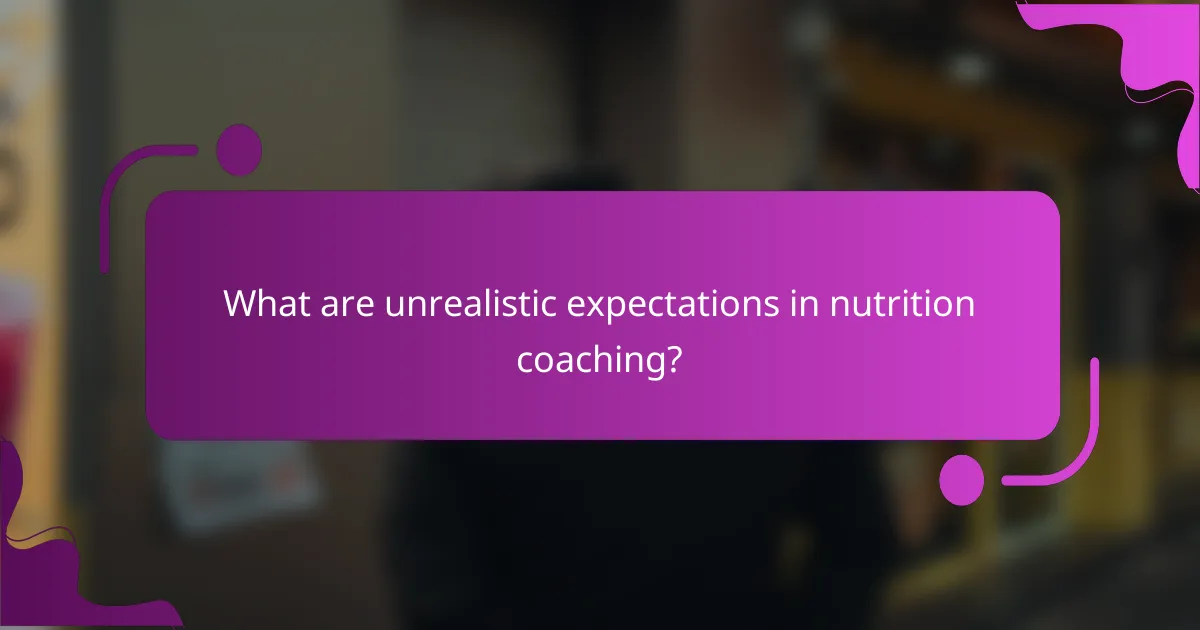 What are unrealistic expectations in nutrition coaching?